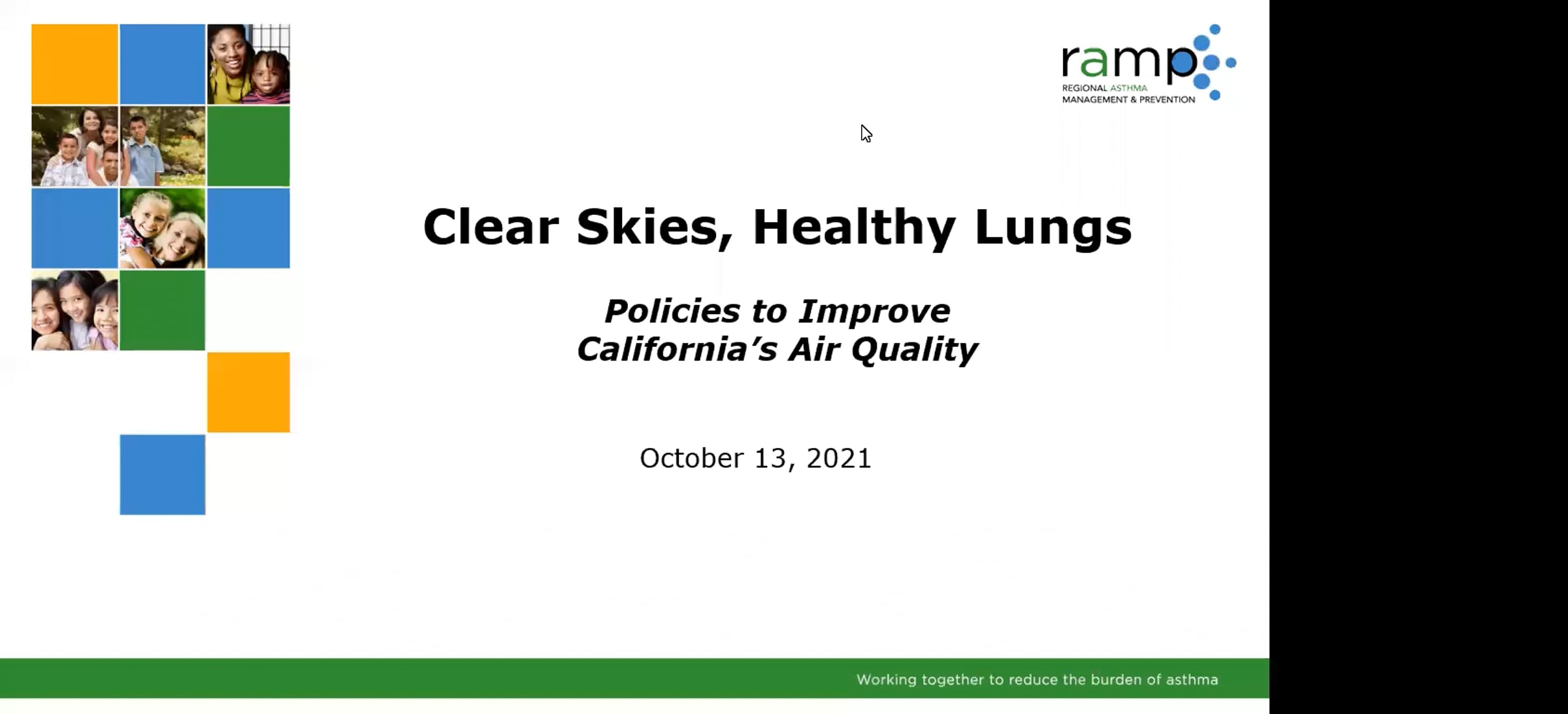 ramp
REGIONAL ASTHMA
MANAGEMENT & PREVENTION

Clear Skies, Healthy Lungs

Policies to Improve
California's Air Quality

October 13, 2021

Working together to reduce the burden of asthma